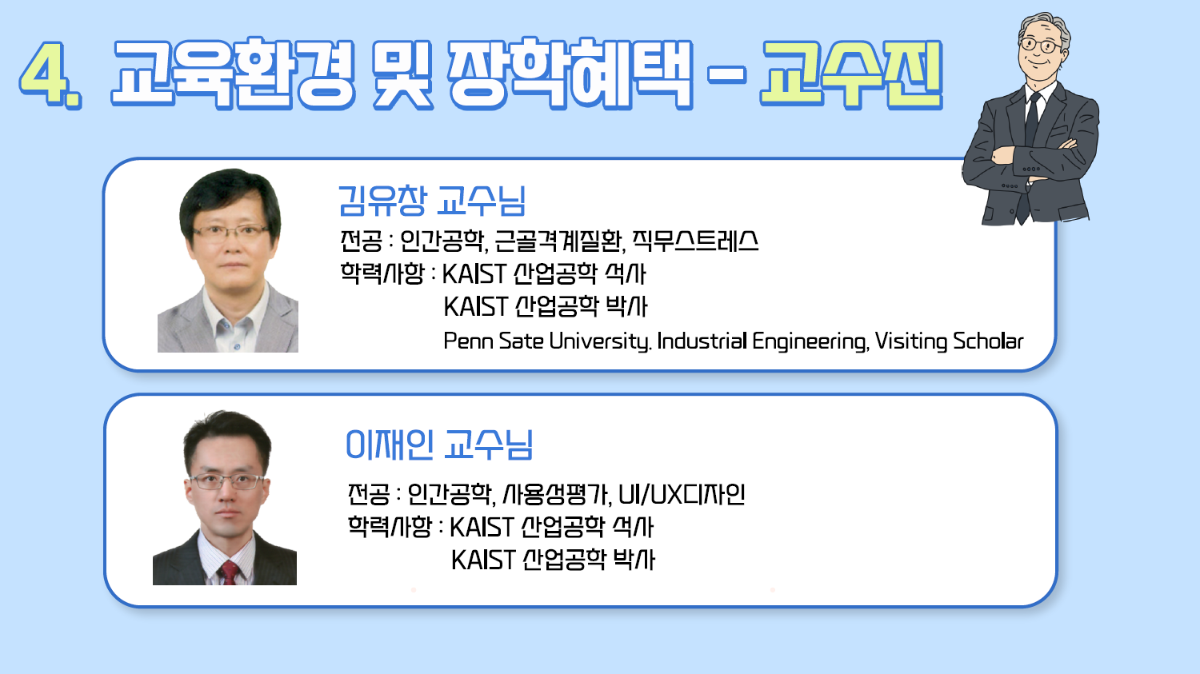 4. 교육환경 및 장학혜택 - 교수진

김유창 교수님

전공 : 인간공학, 근골격계질환, 직무스트레스
학력사항 : KAIST 산업공학 석사
KAIST 산업공학 박사
Penn Sate University. Industrial Engineering, Visiting Scholar

이재인 교수님

전공 : 인간공학, 사용성평가, UI/UX디자인
학력사항 : KAIST 산업공학 석사
KAIST 산업공학 박사